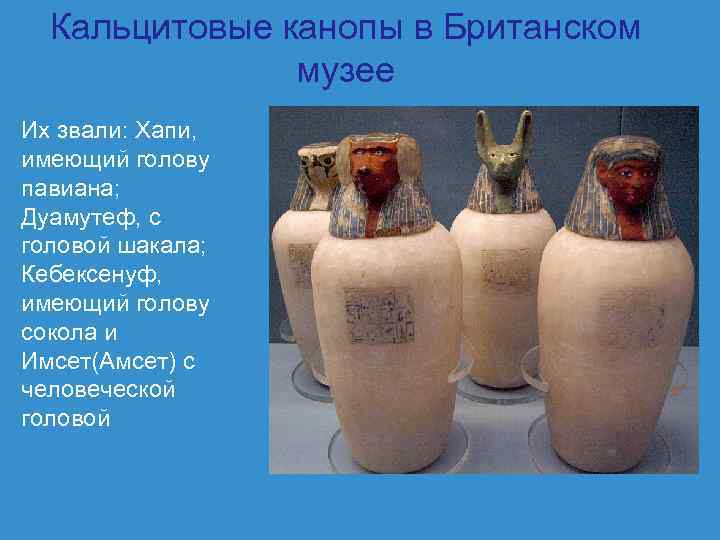 Кальцитовые канопы в Британском музее

Их звали: Хапи, имеющий голову павиана; Дуамутеф, с головой шакала; Кебексенуф, имеющий голову сокола и Имсет(Амсет) с человеческой головой